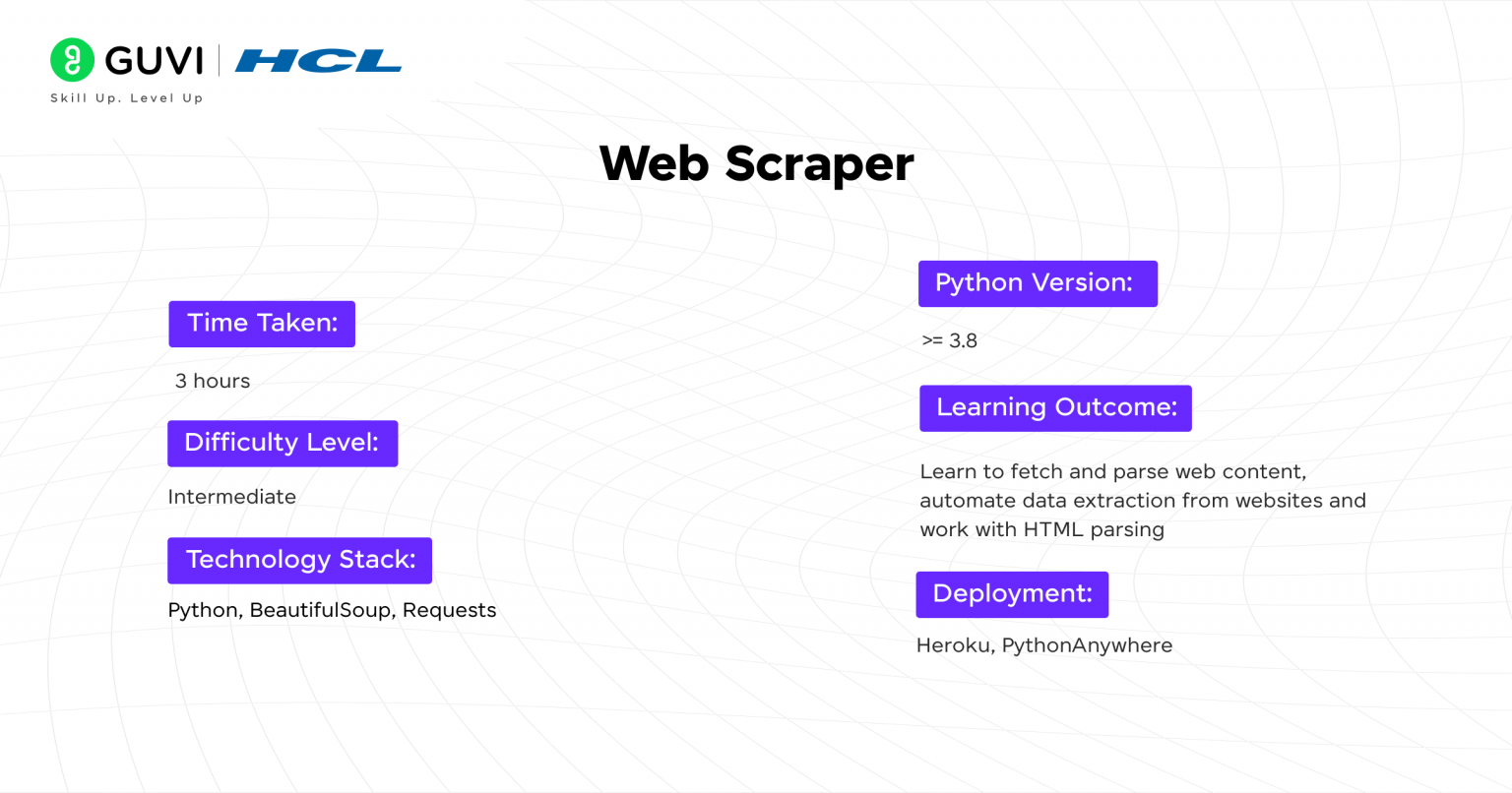 GUVI | HCL
Skill Up. Level Up

Web Scraper

Time Taken:

3 hours

Difficulty Level:

Intermediate

Technology Stack:

Python, BeautifulSoup, Requests

Python Version:

>= 3.8

Learning Outcome:

Learn to fetch and parse web content, automate data extraction from websites and work with HTML parsing

Deployment:

Heroku, PythonAnywhere